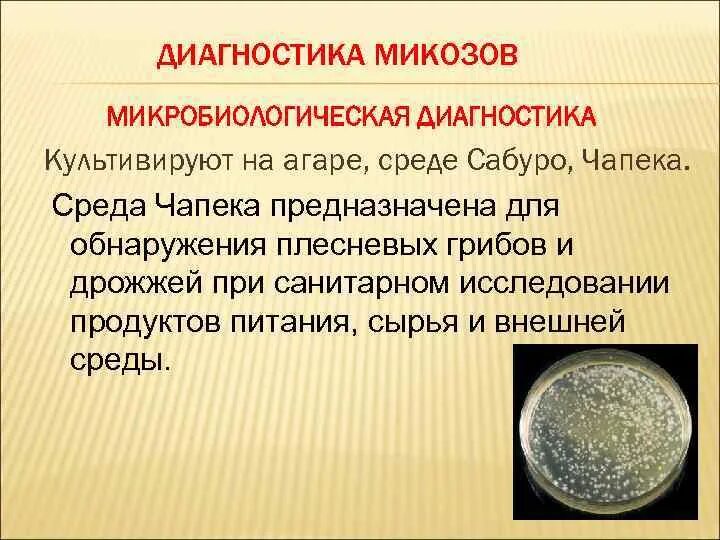 ДИАГНОСТИКА МИКОЗОВ

МИКРОБИОЛОГИЧЕСКАЯ ДИАГНОСТИКА

Культивируют на агаре, среде Сабуро, Чапека.

Среда Чапека предназначена для обнаружения плесневых грибов и дрожжей при санитарном исследовании продуктов питания, сырья и внешней среды.